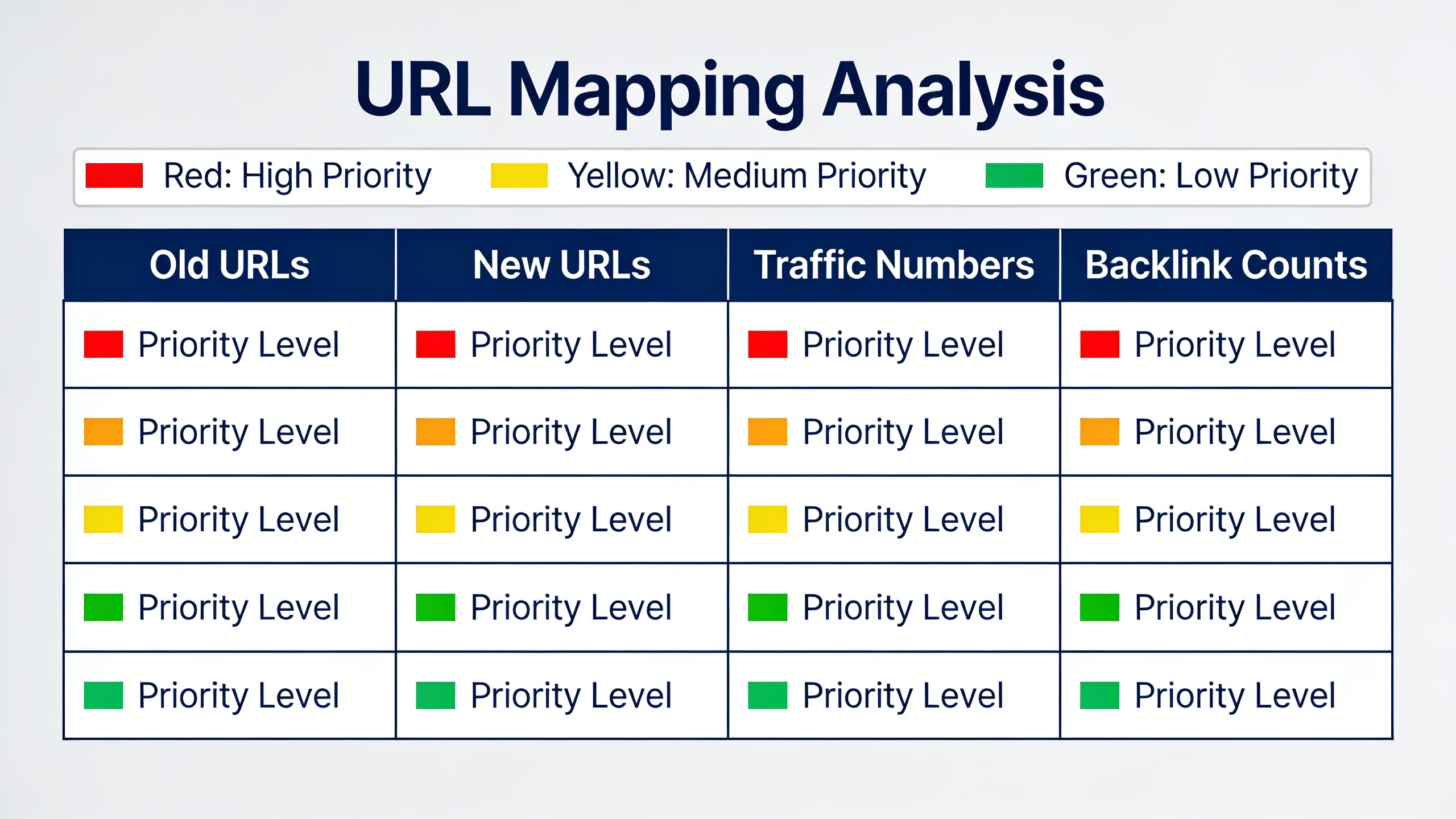 URL Mapping Analysis

Red: High Priority   Yellow: Medium Priority   Green: Low Priority

| Old URLs | New URLs | Traffic Numbers | Backlink Counts |
|---|---|---|---|
| Priority Level | Priority Level | Priority Level | Priority Level |
| Priority Level | Priority Level | Priority Level | Priority Level |
| Priority Level | Priority Level | Priority Level | Priority Level |
| Priority Level | Priority Level | Priority Level | Priority Level |
| Priority Level | Priority Level | Priority Level | Priority Level |